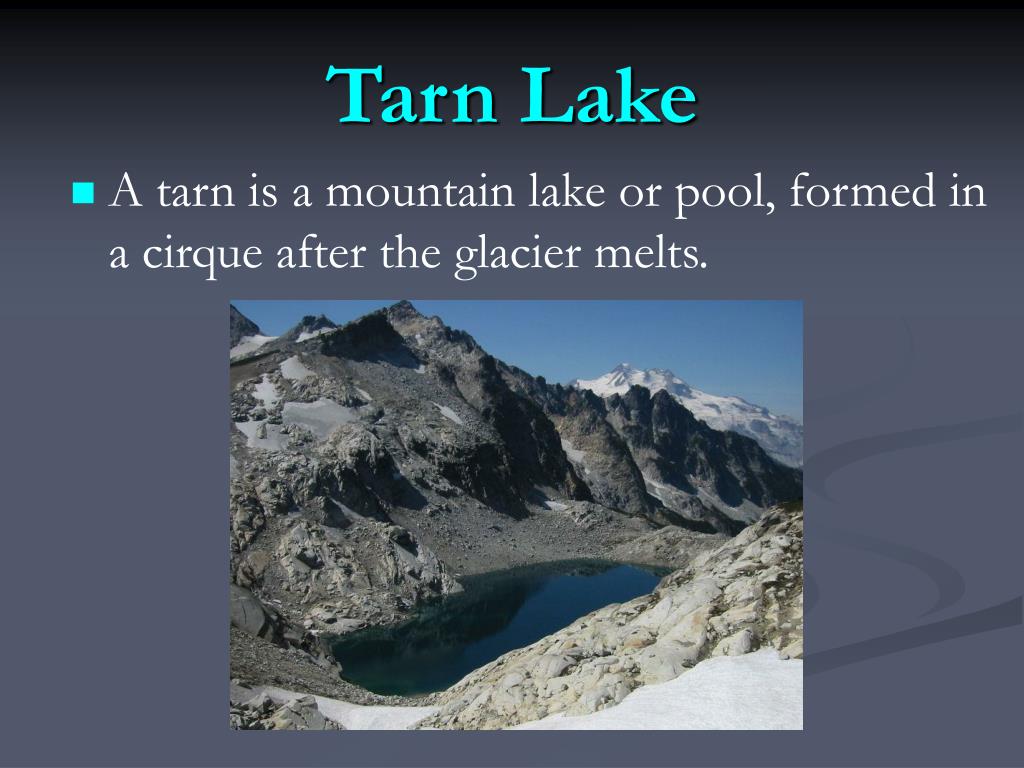 Tarn Lake

A tarn is a mountain lake or pool, formed in a cirque after the glacier melts.